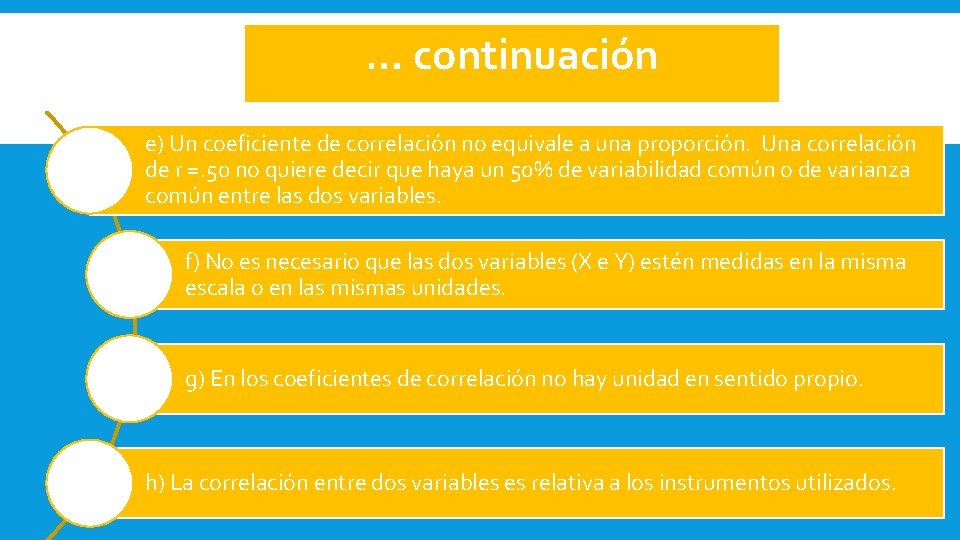 … continuación

e) Un coeficiente de correlación no equivale a una proporción. Una correlación de r =.50 no quiere decir que haya un 50% de variabilidad común o de varianza común entre las dos variables.

f) No es necesario que las dos variables (X e Y) estén medidas en la misma escala o en las mismas unidades.

g) En los coeficientes de correlación no hay unidad en sentido propio.

h) La correlación entre dos variables es relativa a los instrumentos utilizados.